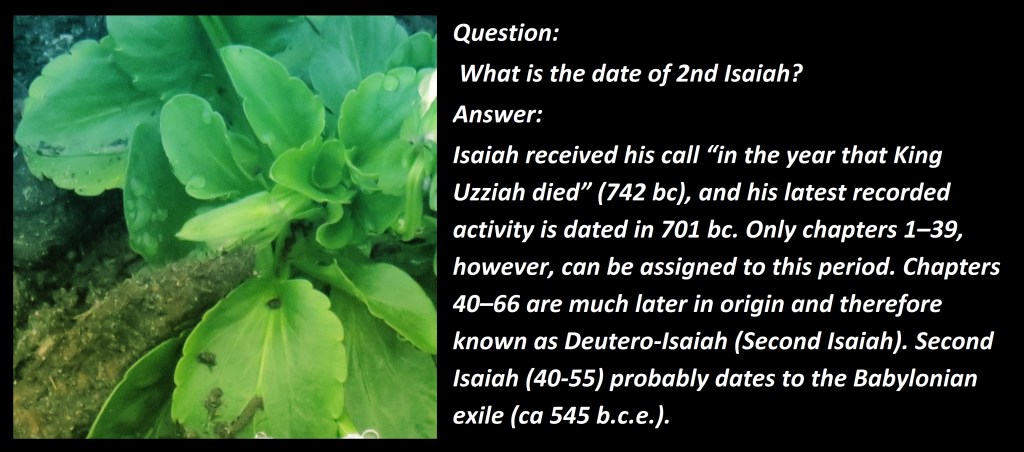 Question:

What is the date of 2nd Isaiah?

Answer:

Isaiah received his call “in the year that King Uzziah died” (742 bc), and his latest recorded activity is dated in 701 bc. Only chapters 1–39, however, can be assigned to this period. Chapters 40–66 are much later in origin and therefore known as Deutero-Isaiah (Second Isaiah). Second Isaiah (40-55) probably dates to the Babylonian exile (ca 545 b.c.e.).